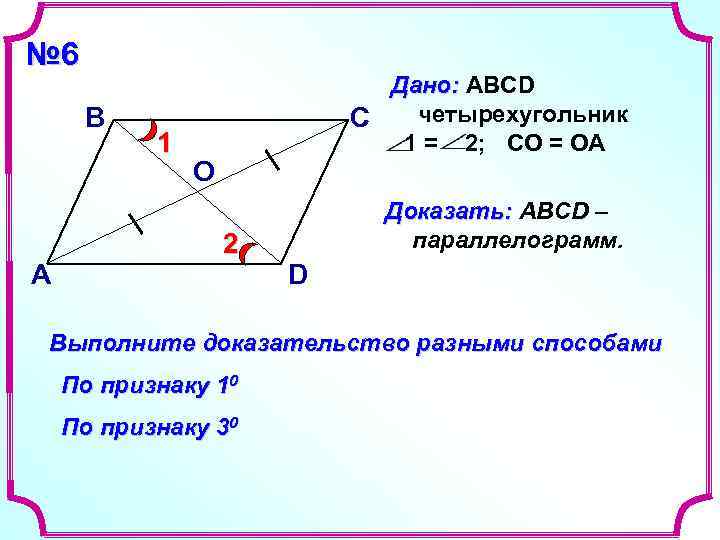 №6

B
C
1
O
2
A
D

Дано: ABCD четырехугольник
$\angle 1 = \angle 2$; CO = OA

Доказать: ABCD – параллелограмм.

Выполните доказательство разными способами

По признаку $1^0$

По признаку $3^0$